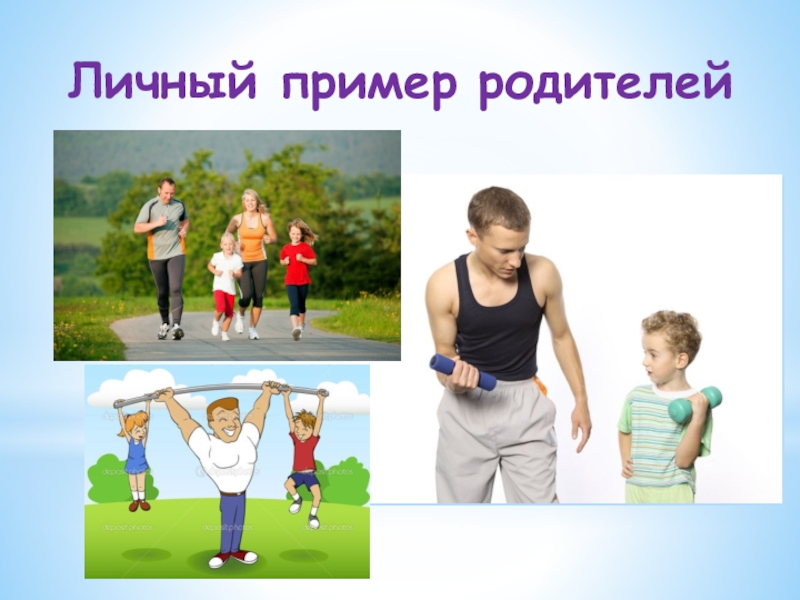 Личный пример родителей

depositphotos